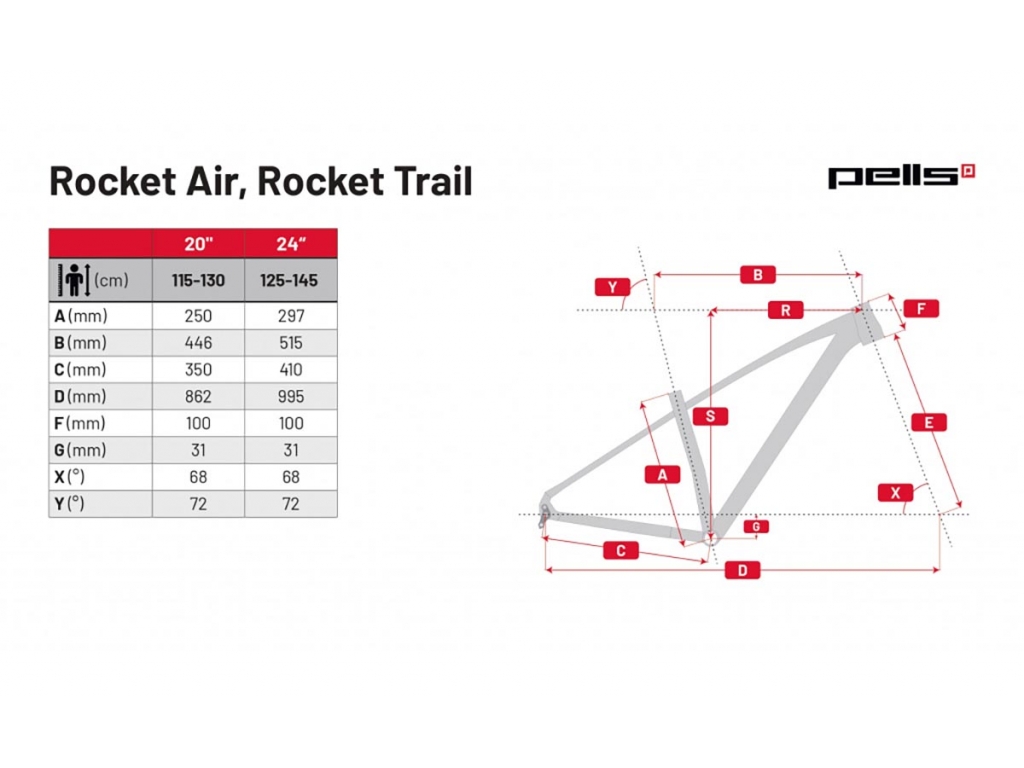 Rocket Air, Rocket Trail

pells

|  | 20" | 24" |
|---|---|---|
| (cm) | 115-130 | 125-145 |
| A (mm) | 250 | 297 |
| B (mm) | 446 | 515 |
| C (mm) | 350 | 410 |
| D (mm) | 862 | 995 |
| F (mm) | 100 | 100 |
| G (mm) | 31 | 31 |
| X (°) | 68 | 68 |
| Y (°) | 72 | 72 |

Y
B
R
F
S
E
A
X
G
C
D